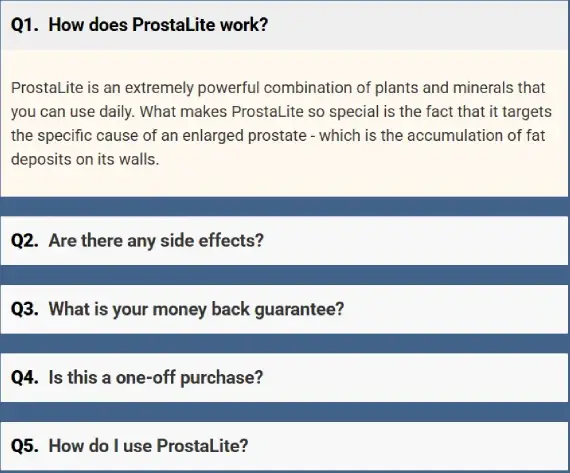 Q1. How does ProstaLite work?

ProstaLite is an extremely powerful combination of plants and minerals that you can use daily. What makes ProstaLite so special is the fact that it targets the specific cause of an enlarged prostate - which is the accumulation of fat deposits on its walls.

Q2. Are there any side effects?

Q3. What is your money back guarantee?

Q4. Is this a one-off purchase?

Q5. How do I use ProstaLite?